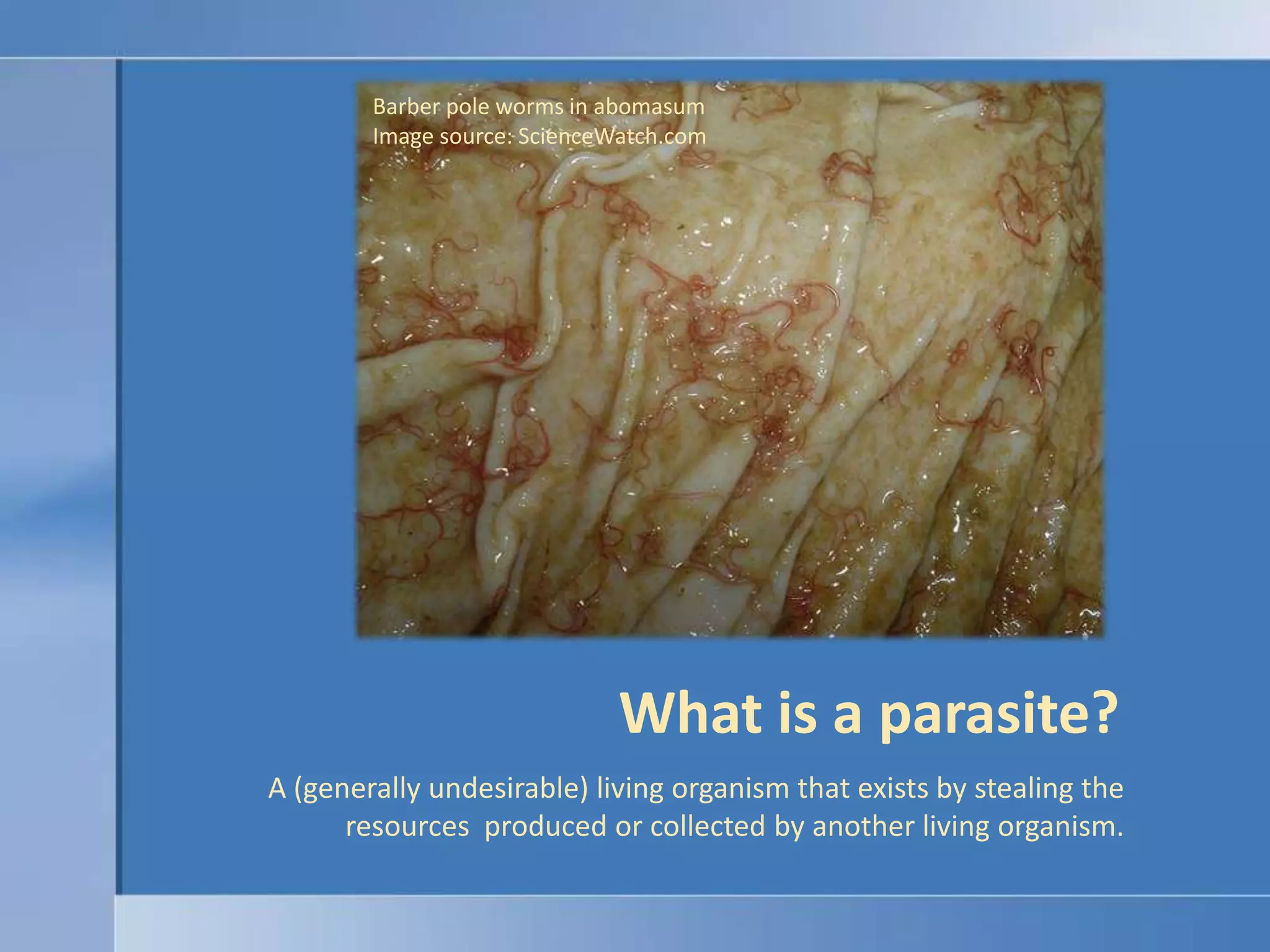 Barber pole worms in abomasum
Image source: ScienceWatch.com

What is a parasite?

A (generally undesirable) living organism that exists by stealing the resources produced or collected by another living organism.